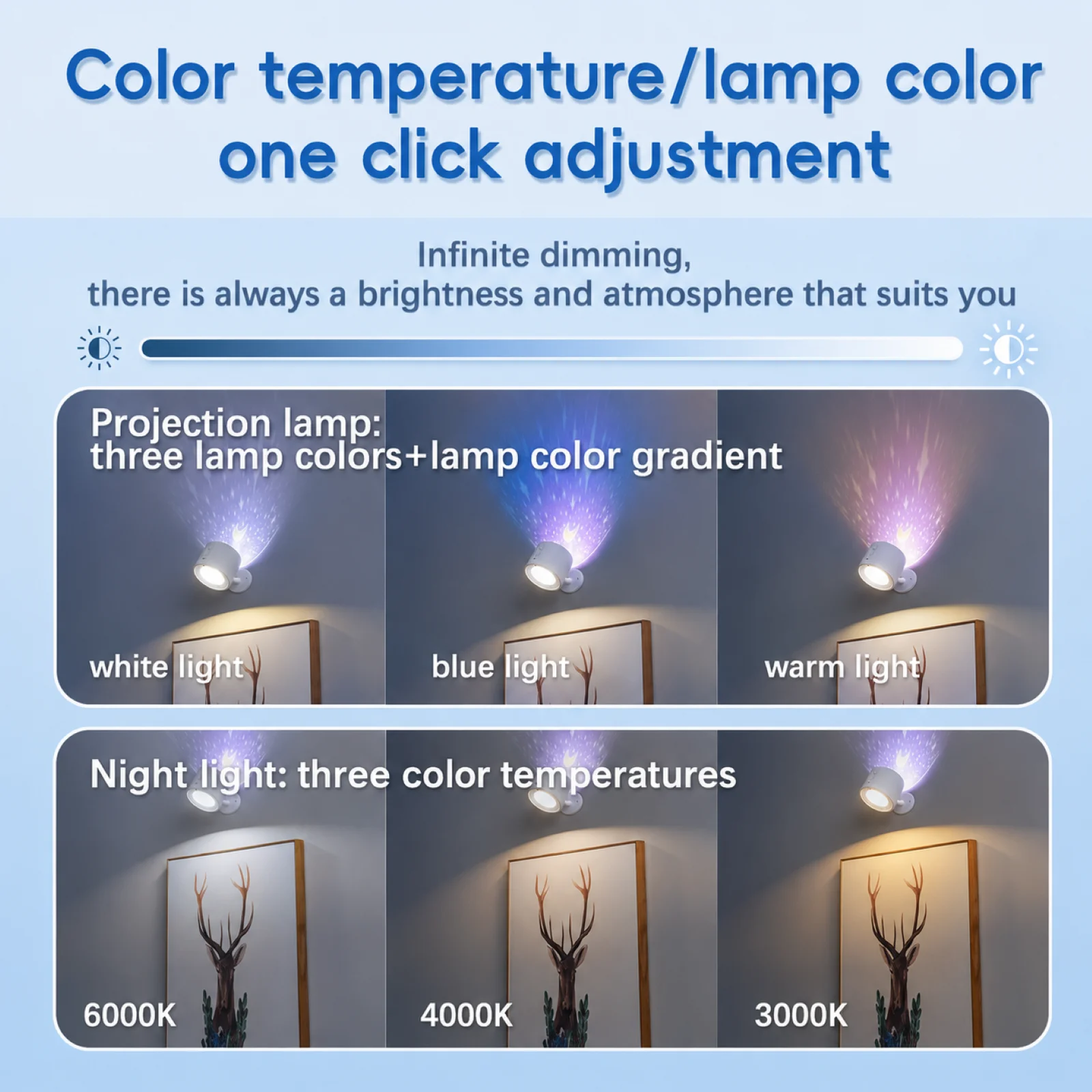 Color temperature/lamp color one click adjustment

Infinite dimming,
there is always a brightness and atmosphere that suits you

Projection lamp:
three lamp colors+lamp color gradient

white light

blue light

warm light

Night light: three color temperatures

6000K

4000K

3000K